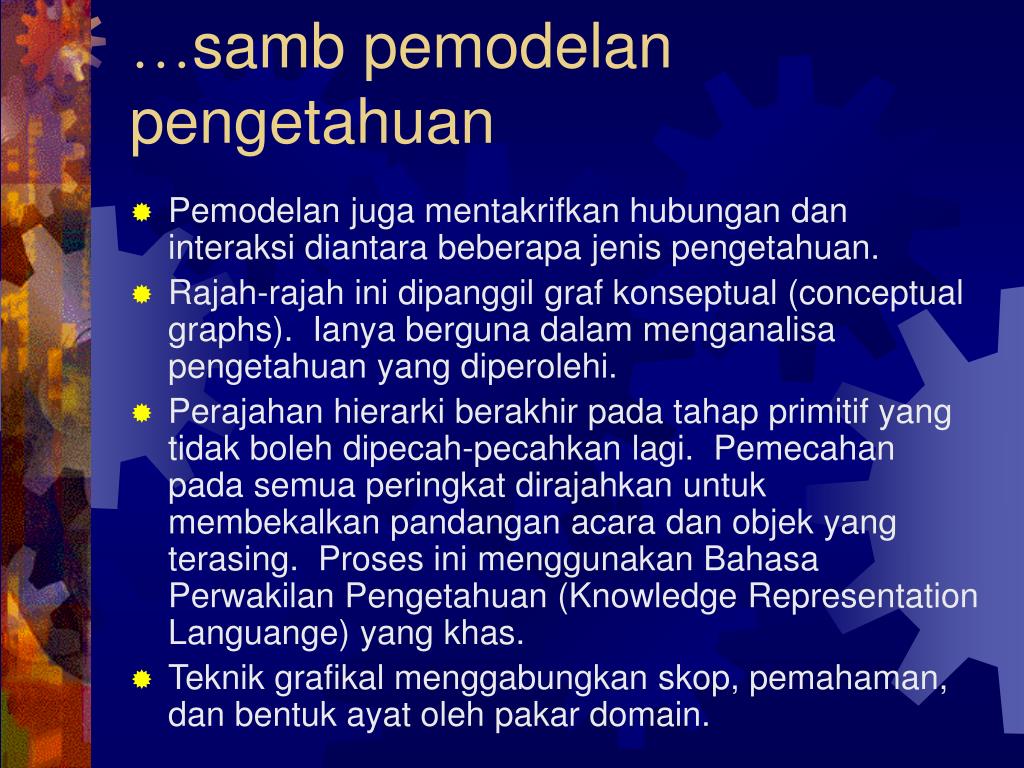 …samb pemodelan pengetahuan

Pemodelan juga mentakrifkan hubungan dan interaksi diantara beberapa jenis pengetahuan.

Rajah-rajah ini dipanggil graf konseptual (conceptual graphs). Ianya berguna dalam menganalisa pengetahuan yang diperolehi.

Perajahan hierarki berakhir pada tahap primitif yang tidak boleh dipecah-pecahkan lagi. Pemecahan pada semua peringkat dirajahkan untuk membekalkan pandangan acara dan objek yang terasing. Proses ini menggunakan Bahasa Perwakilan Pengetahuan (Knowledge Representation Languange) yang khas.

Teknik grafikal menggabungkan skop, pemahaman, dan bentuk ayat oleh pakar domain.